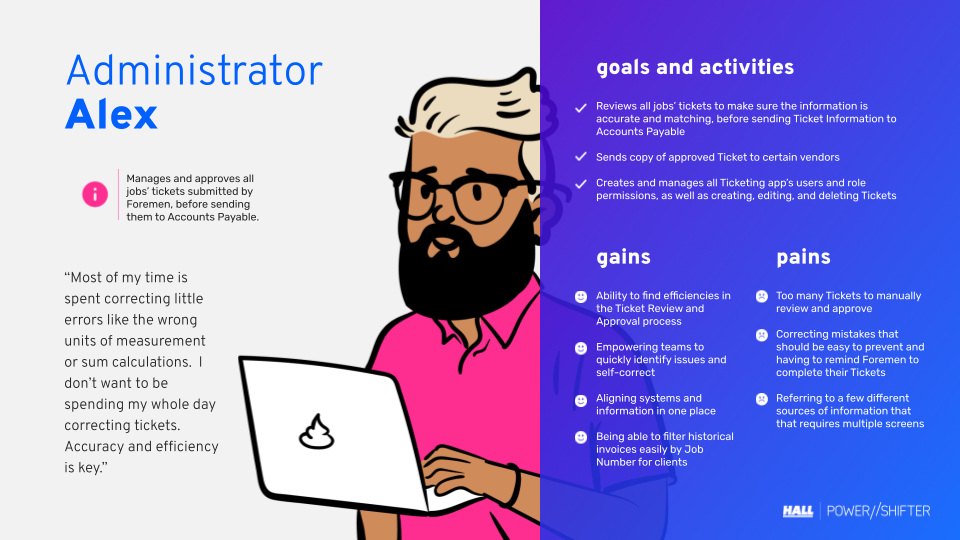 Administrator
Alex

Manages and approves all jobs' tickets submitted by Foremen, before sending them to Accounts Payable.

"Most of my time is spent correcting little errors like the wrong units of measurement or sum calculations. I don't want to be spending my whole day correcting tickets. Accuracy and efficiency is key."

goals and activities

Reviews all jobs' tickets to make sure the information is accurate and matching, before sending Ticket Information to Accounts Payable

Sends copy of approved Ticket to certain vendors

Creates and manages all Ticketing app's users and role permissions, as well as creating, editing, and deleting Tickets

gains

Ability to find efficiencies in the Ticket Review and Approval process

Empowering teams to quickly identify issues and self-correct

Aligning systems and information in one place

Being able to filter historical invoices easily by Job Number for clients

pains

Too many Tickets to manually review and approve

Correcting mistakes that should be easy to prevent and having to remind Foremen to complete their Tickets

Referring to a few different sources of information that that requires multiple screens

HALL | POWER//SHIFTER